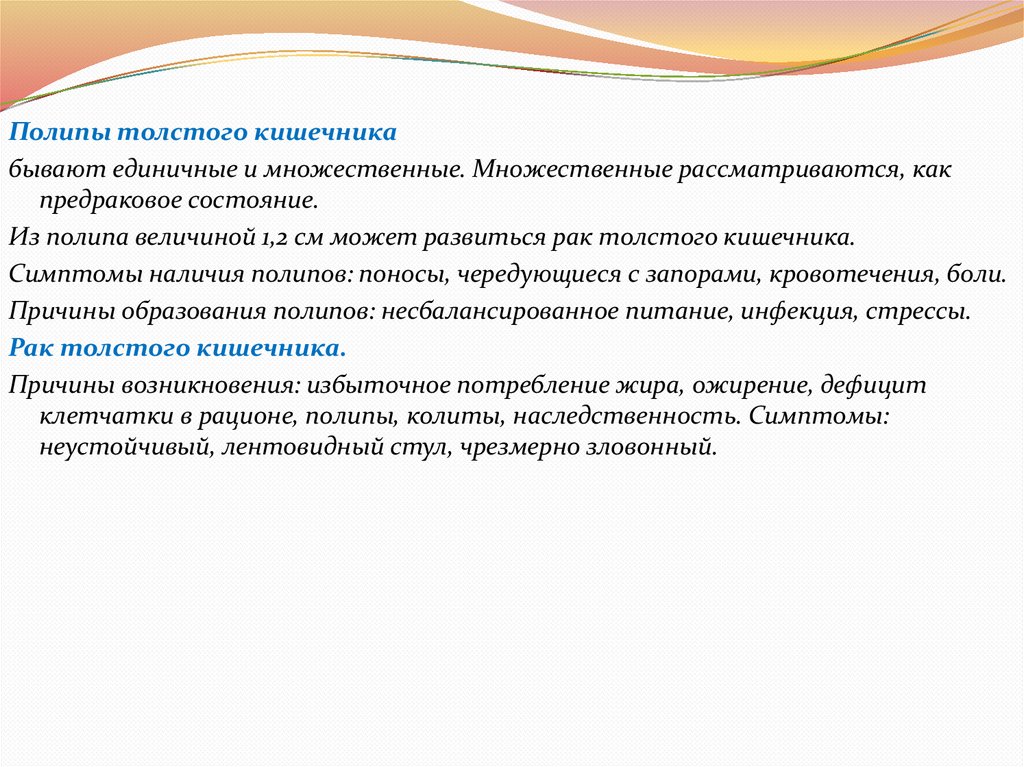 Полипы толстого кишечника

бывают единичные и множественные. Множественные рассматриваются, как предраковое состояние.

Из полипа величиной 1,2 см может развиться рак толстого кишечника.

Симптомы наличия полипов: поносы, чередующиеся с запорами, кровотечения, боли.

Причины образования полипов: несбалансированное питание, инфекция, стрессы.

Рак толстого кишечника.

Причины возникновения: избыточное потребление жира, ожирение, дефицит клетчатки в рационе, полипы, колиты, наследственность. Симптомы: неустойчивый, лентовидный стул, чрезмерно зловонный.